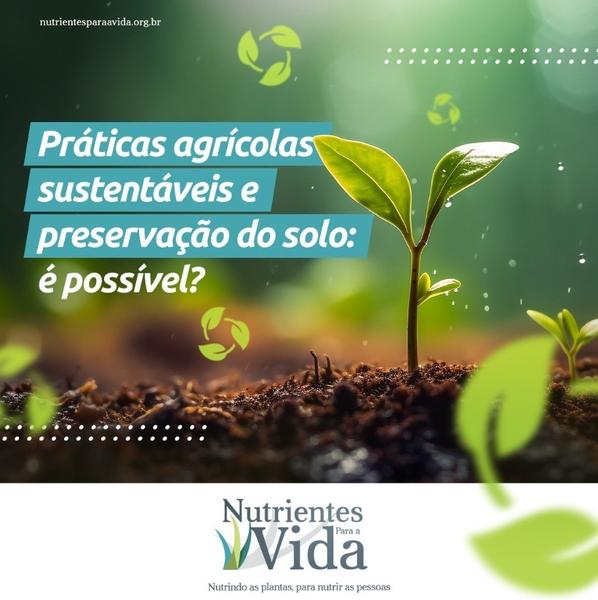 nutrientesparaavida.org.br

Práticas agrícolas sustentáveis e preservação do solo: é possível?

Nutrientes Para a Vida

Nutrindo as plantas, para nutrir as pessoas